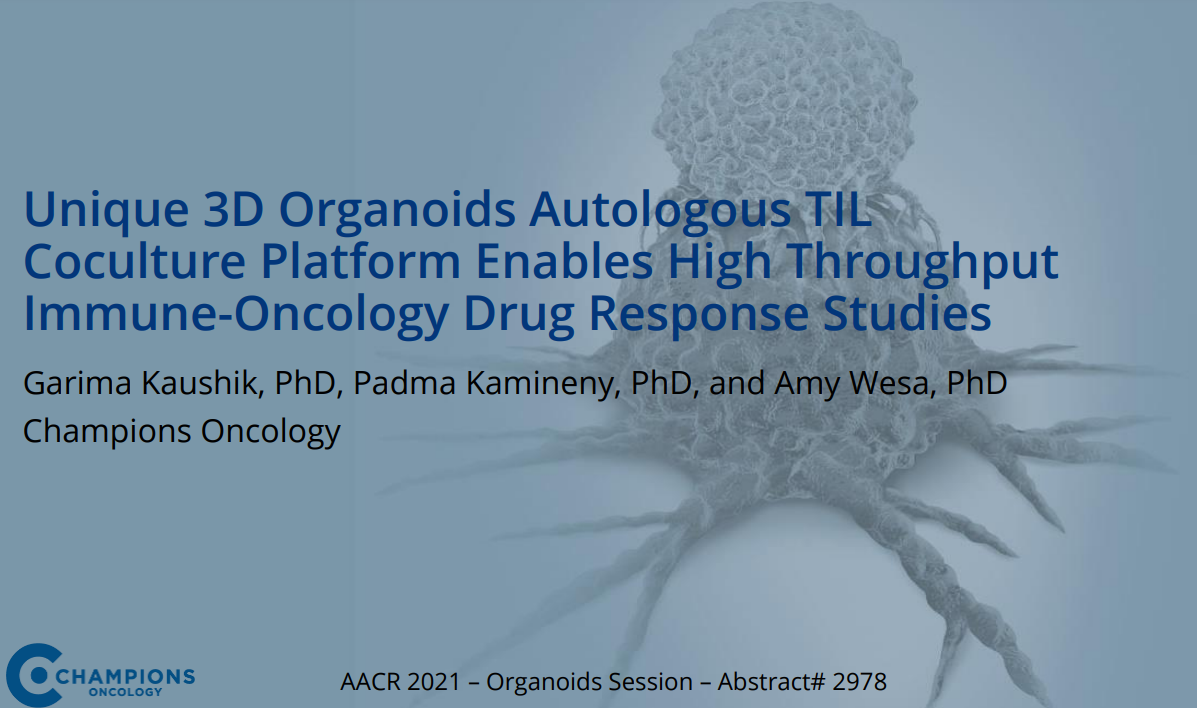 Unique 3D Organoids Autologous TIL Coculture Platform Enables High Throughput Immune-Oncology Drug Response Studies

Garima Kaushik, PhD, Padma Kamineny, PhD, and Amy Wesa, PhD
Champions Oncology

CHAMPIONS ONCOLOGY

AACR 2021 – Organoids Session – Abstract# 2978